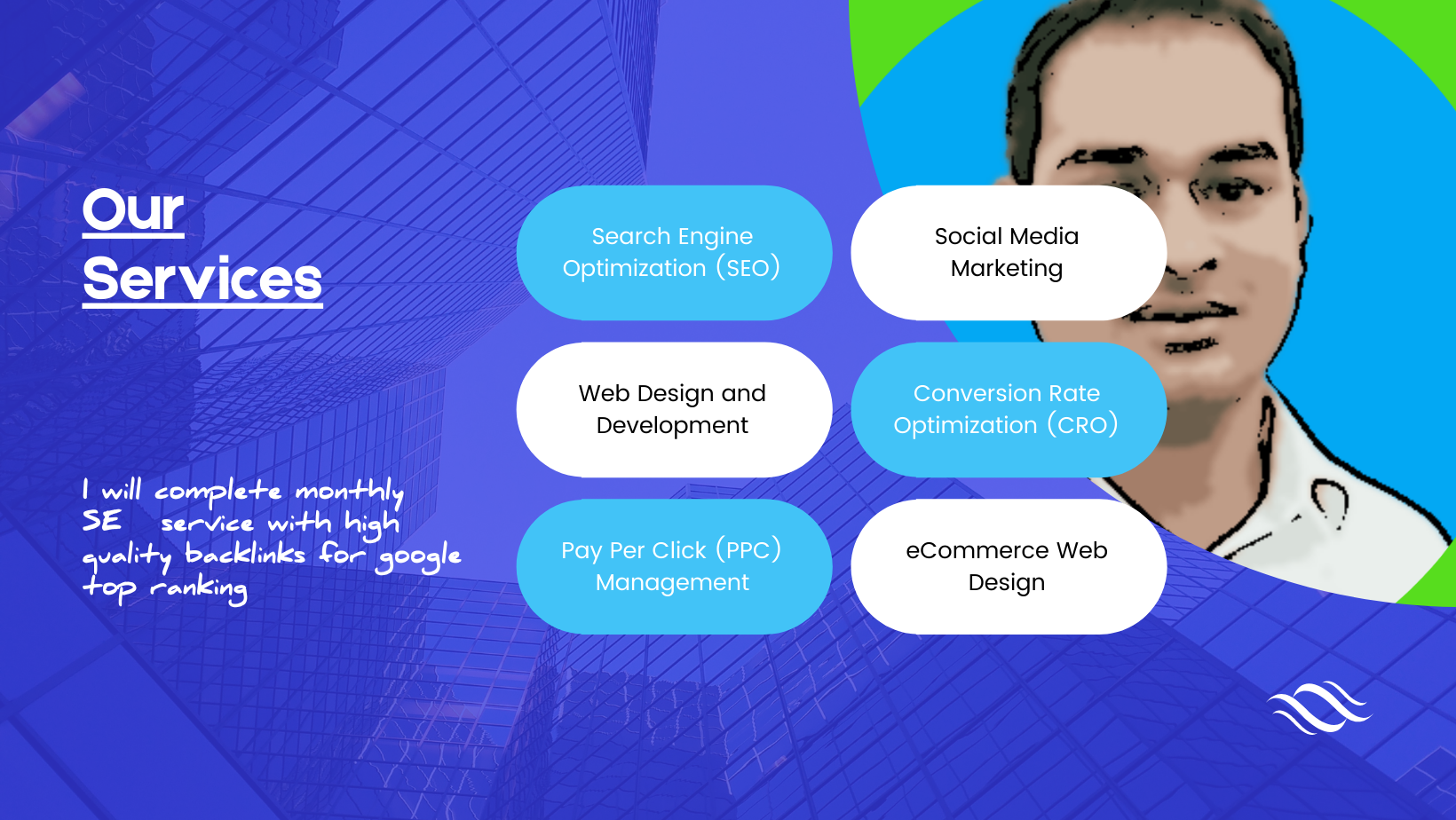 Our Services

I will complete monthly SE service with high quality backlinks for google top ranking

Search Engine Optimization (SEO)

Social Media Marketing

Web Design and Development

Conversion Rate Optimization (CRO)

Pay Per Click (PPC) Management

eCommerce Web Design